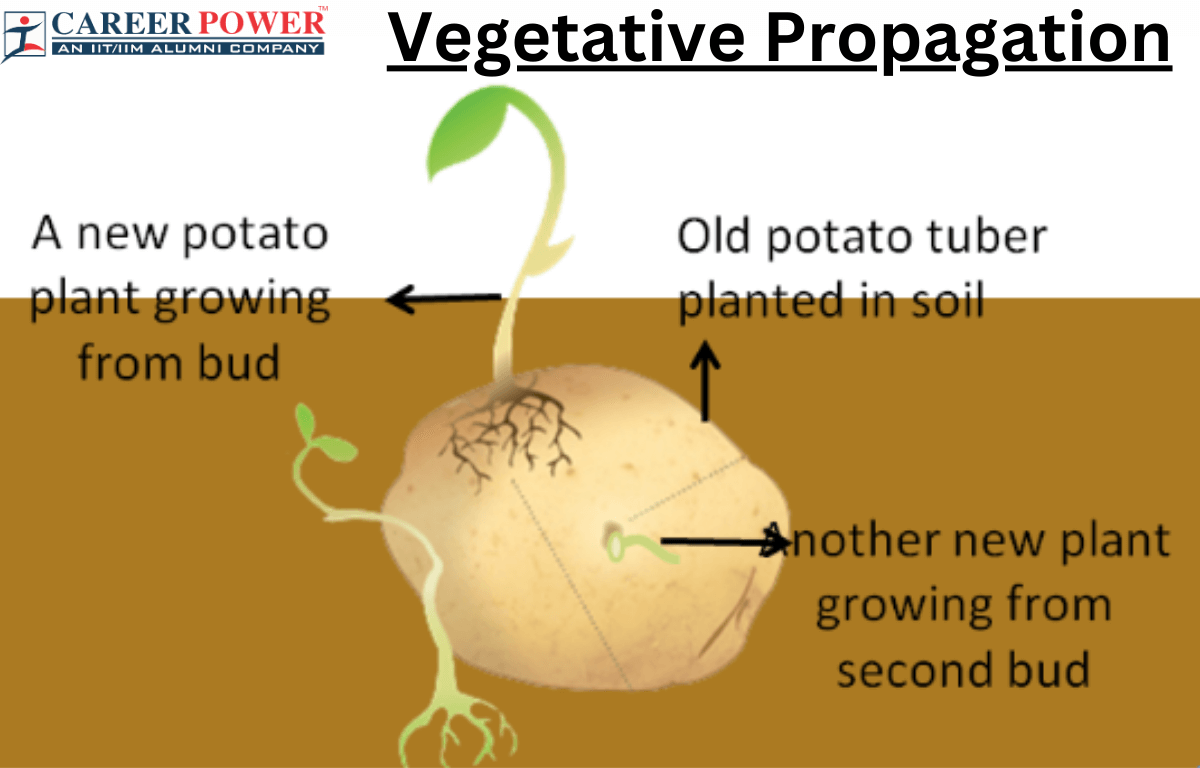 CAREER POWER™
AN IIT/IIM ALUMNI COMPANY

Vegetative Propagation

A new potato plant growing from bud

Old potato tuber planted in soil

Another new plant growing from second bud